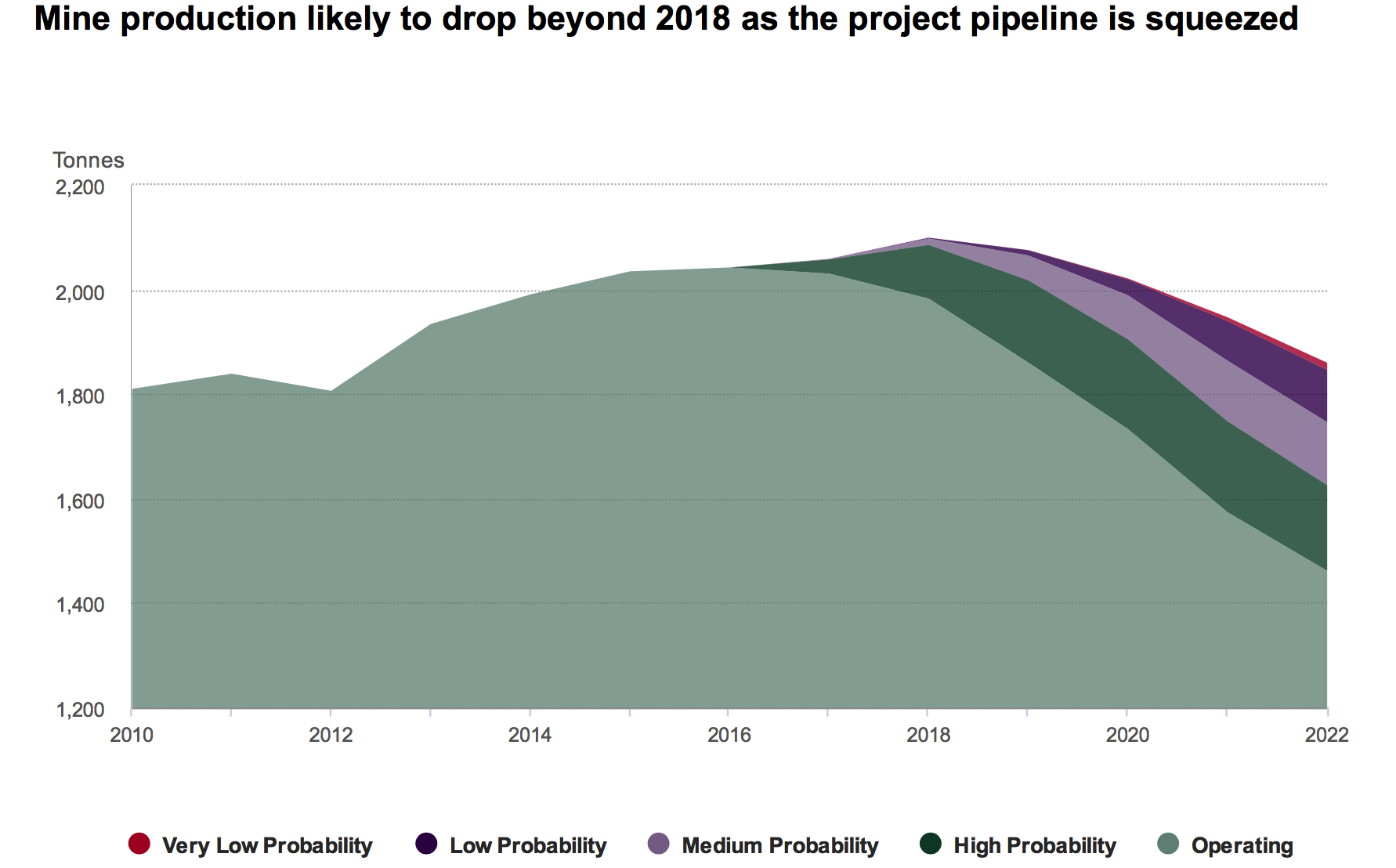 Mine production likely to drop beyond 2018 as the project pipeline is squeezed

Tonnes

2,200
2,000
1,800
1,600
1,400
1,200

2010
2012
2014
2016
2018
2020
2022

Very Low Probability
Low Probability
Medium Probability
High Probability
Operating